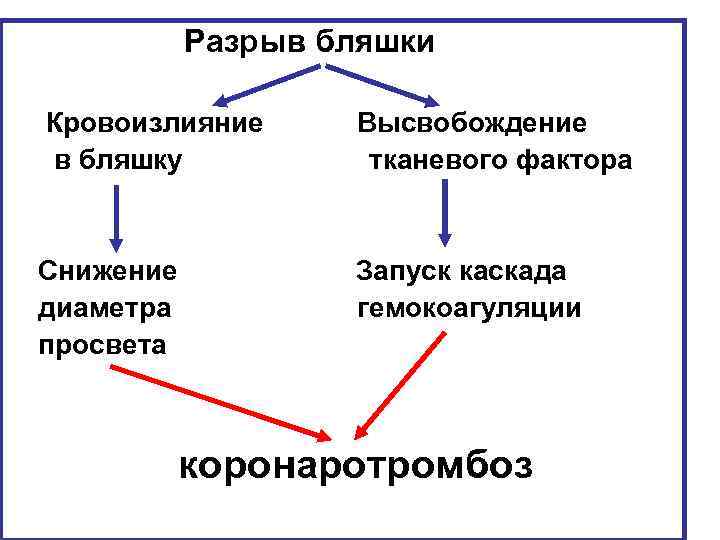 Разрыв бляшки

Кровоизлияние в бляшку

Высвобождение тканевого фактора

Снижение диаметра просвета

Запуск каскада гемокоагуляции

коронаротромбоз